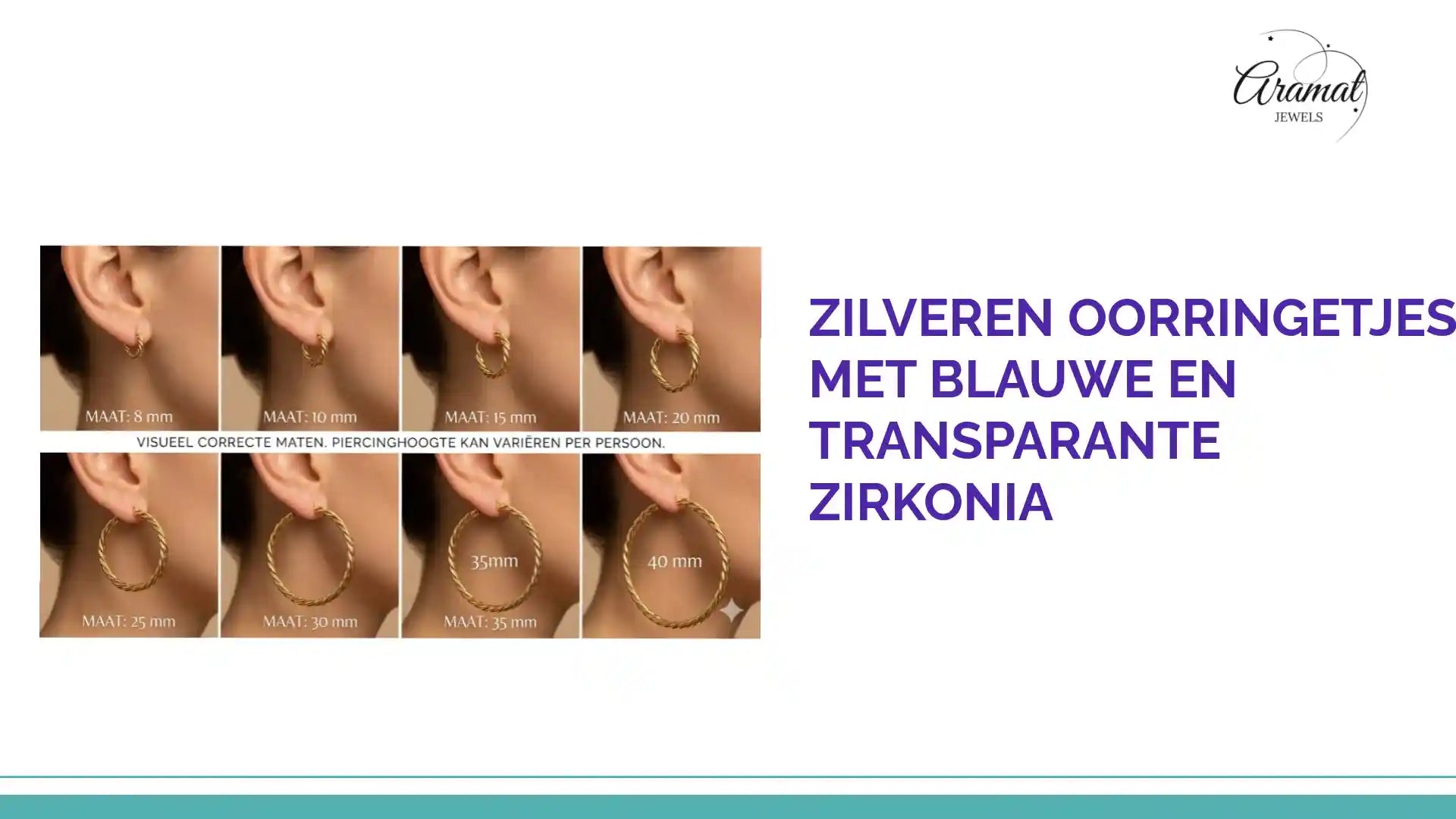 Aramat
JEWELS

MAAT: 8 mm

MAAT: 10 mm

MAAT: 15 mm

MAAT: 20 mm

VISUEEL CORRECTE MATEN. PIERCINGHOOGTE KAN VARIËREN PER PERSOON.

MAAT: 25 mm

MAAT: 30 mm

35mm

MAAT: 35 mm

40 mm

ZILVEREN OORRINGETJES MET BLAUWE EN TRANSPARANTE ZIRKONIA